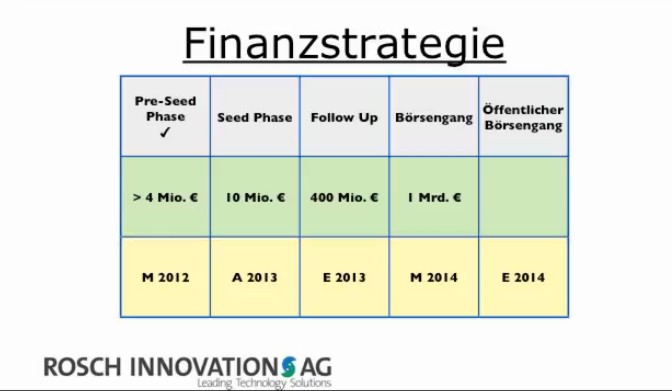 Finanzstrategie

| Pre-Seed Phase ✓ | Seed Phase | Follow Up | Börsengang | Öffentlicher Börsengang |
|---|---|---|---|---|
| > 4 Mio. € | 10 Mio. € | 400 Mio. € | 1 Mrd. € | |
| M 2012 | A 2013 | E 2013 | M 2014 | E 2014 |

ROSCH INNOVATIONS AG
Leading Technology Solutions